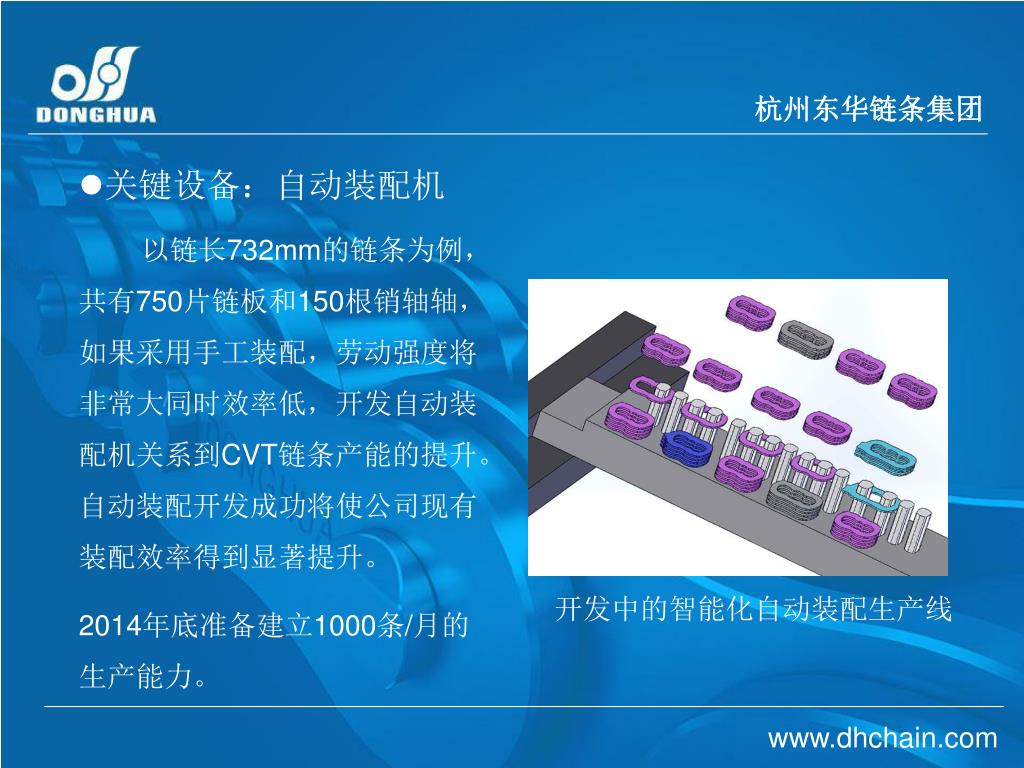 DONGHUA

杭州东华链条集团

●关键设备：自动装配机

以链长732mm的链条为例，共有750片链板和150根销轴轴，如果采用手工装配，劳动强度将非常大同时效率低，开发自动装配机关系到CVT链条产能的提升。自动装配开发成功将使公司现有装配效率得到显著提升。

2014年底准备建立1000条/月的生产能力。

开发中的智能化自动装配生产线

www.dhchain.com